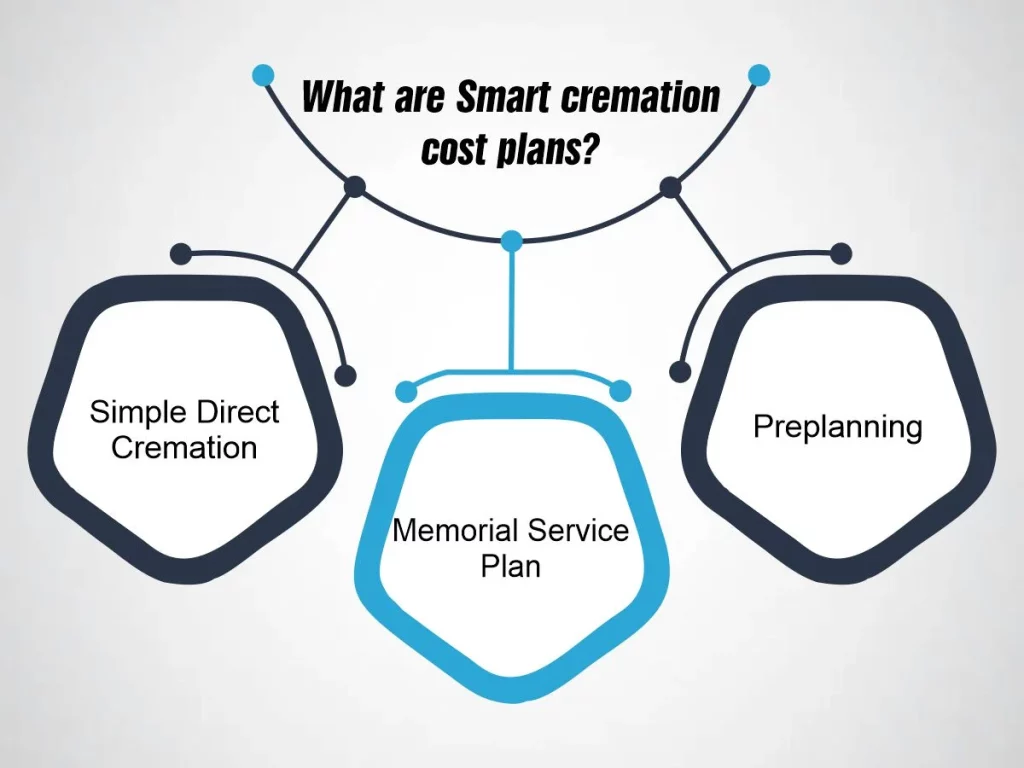 What are Smart cremation cost plans?

Simple Direct Cremation

Memorial Service Plan

Preplanning